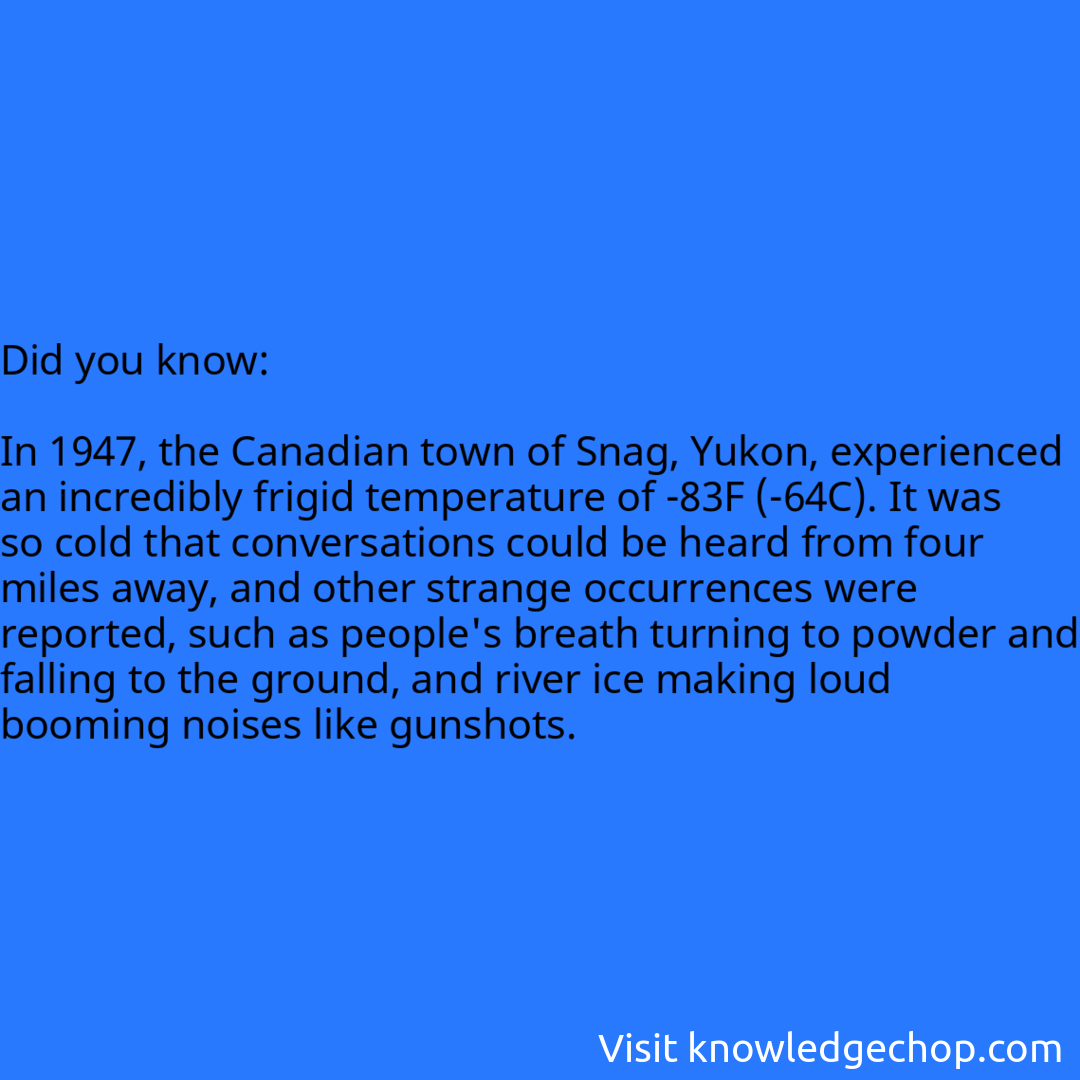 Did you know:

In 1947, the Canadian town of Snag, Yukon, experienced an incredibly frigid temperature of -83F (-64C). It was so cold that conversations could be heard from four miles away, and other strange occurrences were reported, such as people's breath turning to powder and falling to the ground, and river ice making loud booming noises like gunshots.

Visit knowledgechop.com